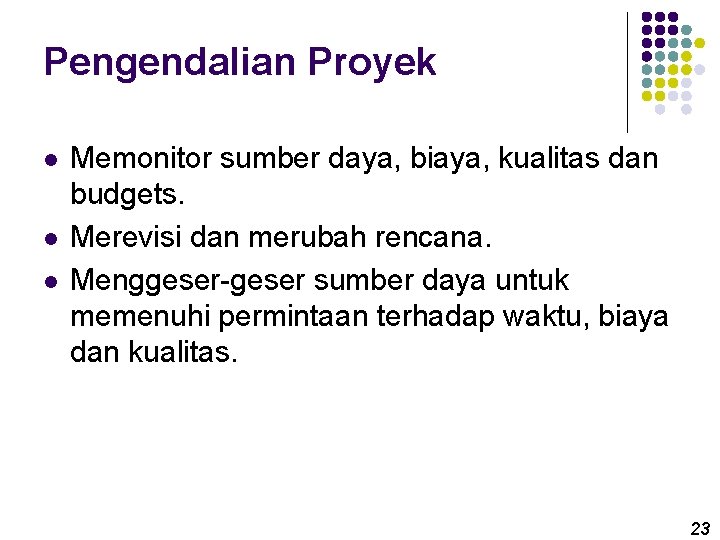 Pengendalian Proyek

- Memonitor sumber daya, biaya, kualitas dan budgets.
- Merevisi dan merubah rencana.
- Menggeser-geser sumber daya untuk memenuhi permintaan terhadap waktu, biaya dan kualitas.

23